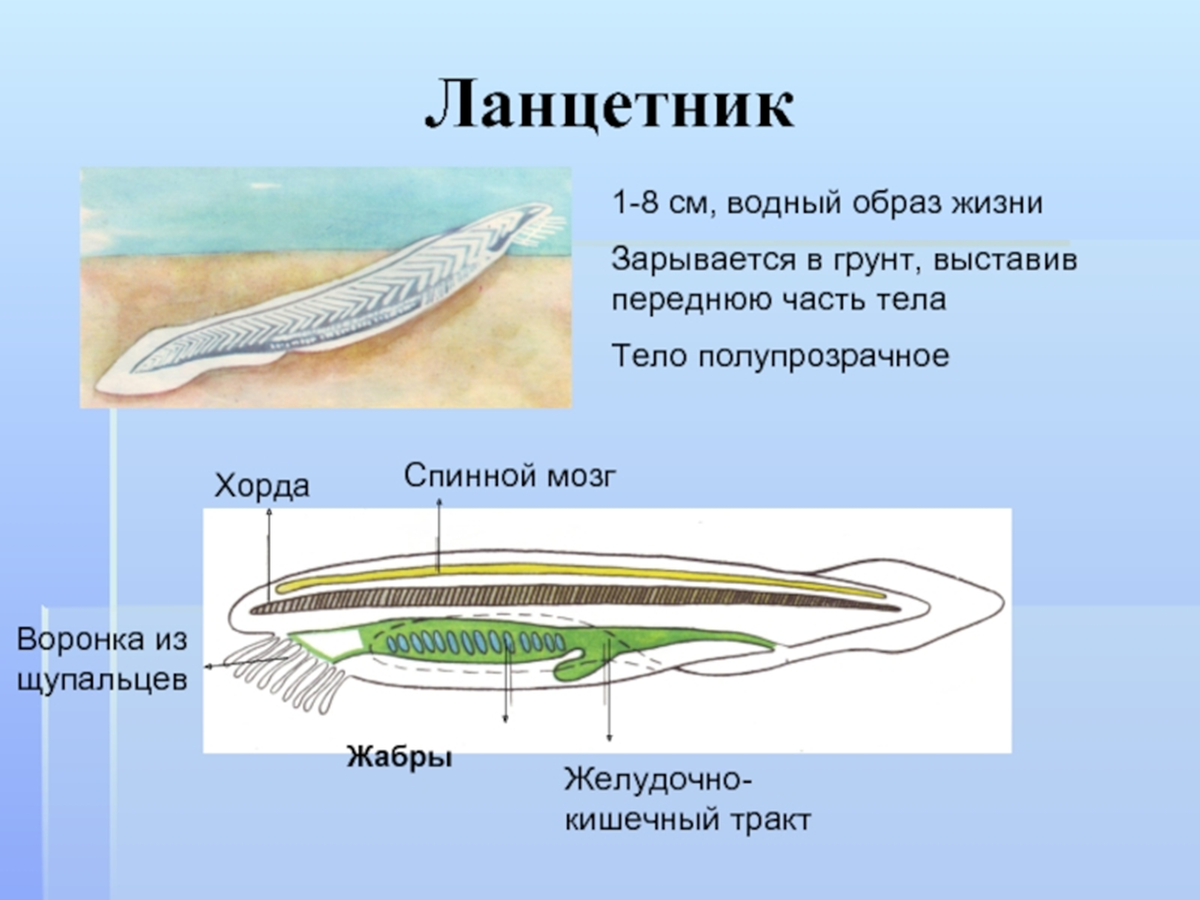 Ланцетник

1-8 см, водный образ жизни

Зарывается в грунт, выставив переднюю часть тела

Тело полупрозрачное

Хорда

Спинной мозг

Воронка из щупальцев

Жабры

Желудочно-кишечный тракт